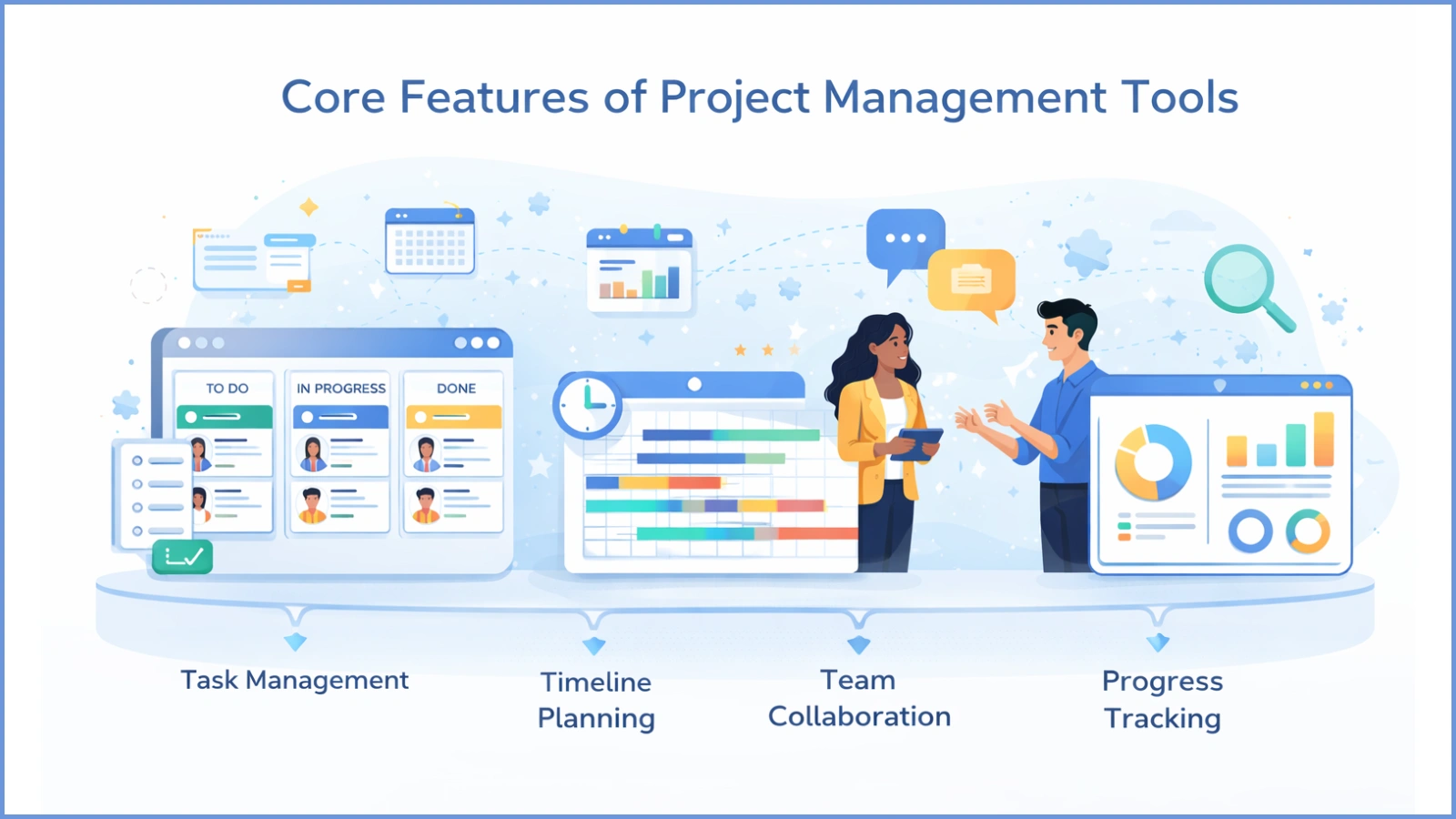 Core Features of Project Management Tools

TO DO

IN PROGRESS

DONE

Task Management

Timeline Planning

Team Collaboration

Progress Tracking